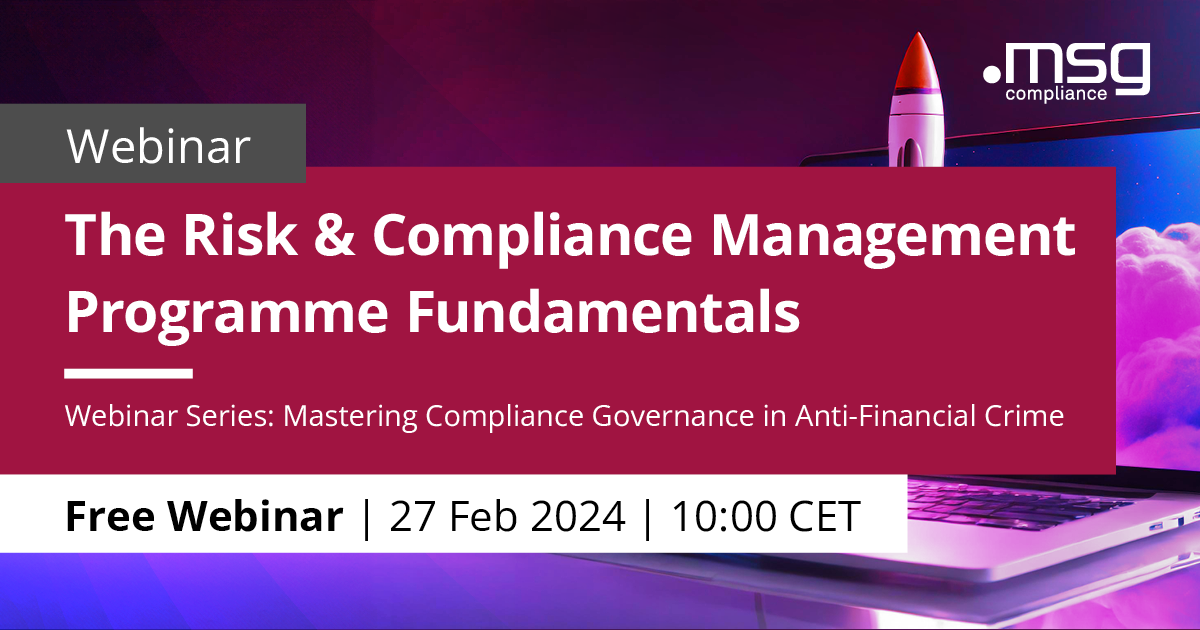 .msg
compliance

Webinar

The Risk & Compliance Management Programme Fundamentals

Webinar Series: Mastering Compliance Governance in Anti-Financial Crime

Free Webinar | 27 Feb 2024 | 10:00 CET